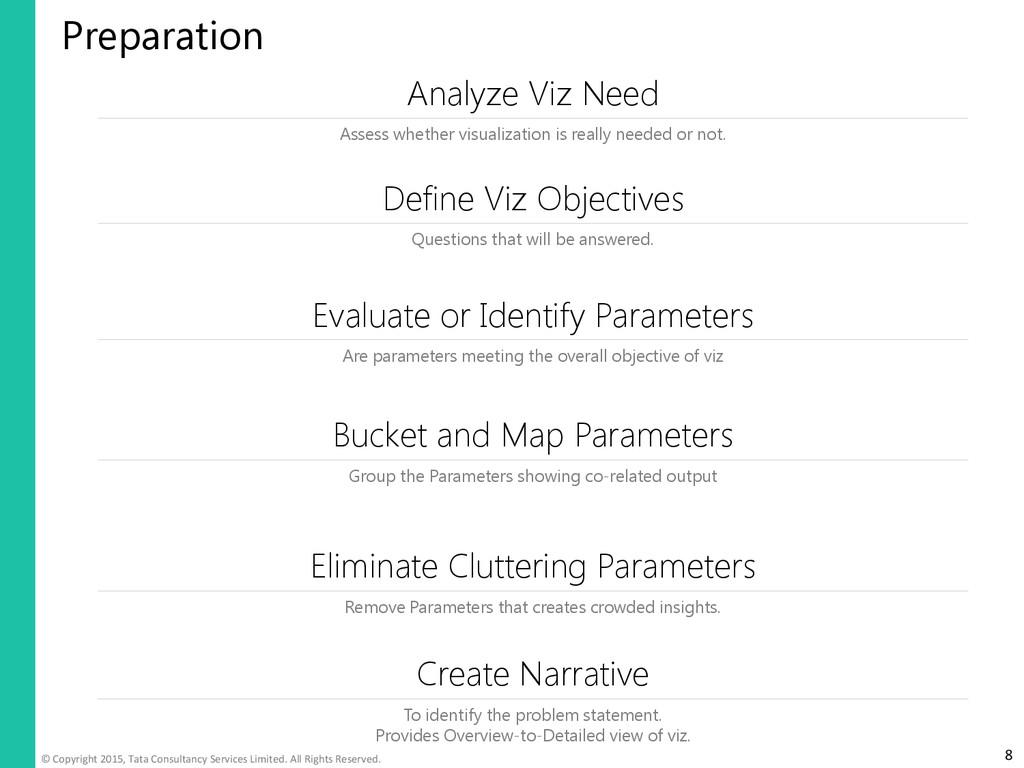 Preparation

Analyze Viz Need

Assess whether visualization is really needed or not.

Define Viz Objectives

Questions that will be answered.

Evaluate or Identify Parameters

Are parameters meeting the overall objective of viz

Bucket and Map Parameters

Group the Parameters showing co-related output

Eliminate Cluttering Parameters

Remove Parameters that creates crowded insights.

Create Narrative

To identify the problem statement.
Provides Overview-to-Detailed view of viz.

© Copyright 2015, Tata Consultancy Services Limited. All Rights Reserved.

8